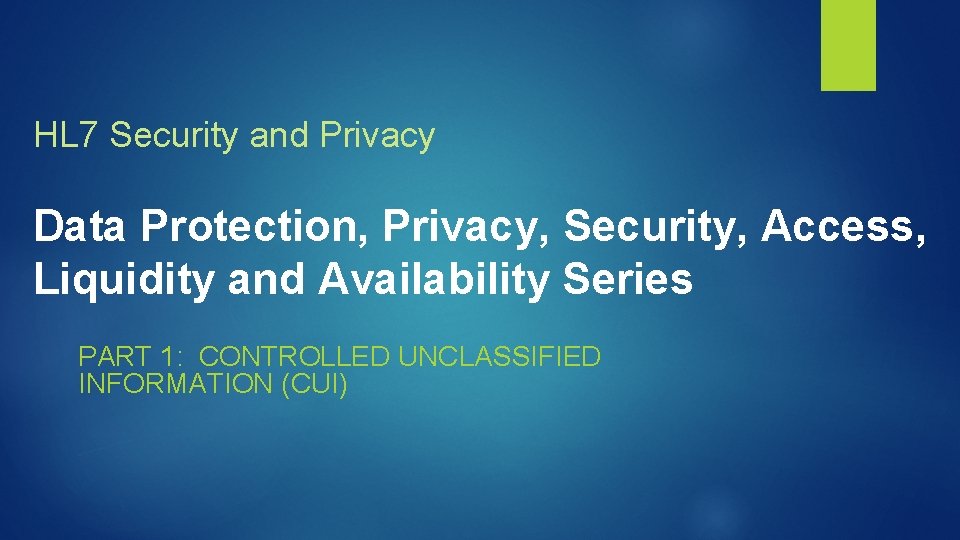 HL7 Security and Privacy

Data Protection, Privacy, Security, Access, Liquidity and Availability Series

PART 1: CONTROLLED UNCLASSIFIED INFORMATION (CUI)